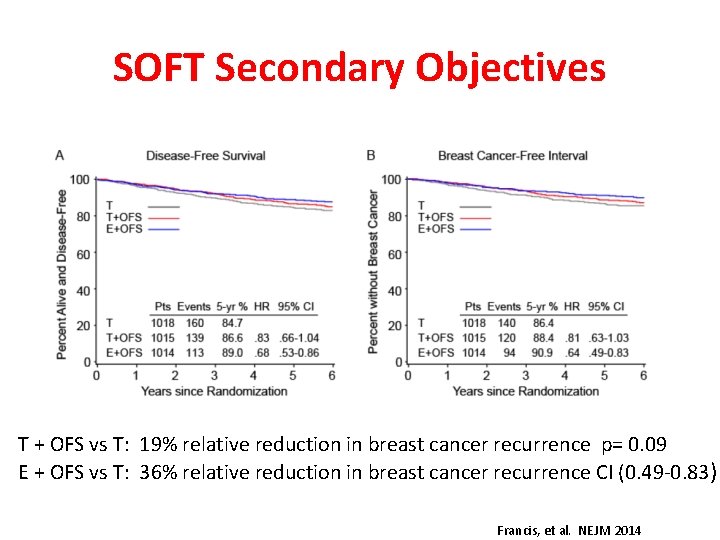 SOFT Secondary Objectives

A Disease-Free Survival

Percent Alive and Disease-Free

100
80
60
40
20
0

T
T+OFS
E+OFS

| | Pts | Events | 5-yr % | HR | 95% CI |
|---|---|---|---|---|---|
| T | 1018 | 160 | 84.7 | | |
| T+OFS | 1015 | 139 | 86.6 | .83 | .66-1.04 |
| E+OFS | 1014 | 113 | 89.0 | .68 | .53-0.86 |

0 1 2 3 4 5 6
Years since Randomization

B Breast Cancer-Free Interval

Percent without Breast Cancer

100
80
60
40
20
0

T
T+OFS
E+OFS

| | Pts | Events | 5-yr % | HR | 95% CI |
|---|---|---|---|---|---|
| T | 1018 | 140 | 86.4 | | |
| T+OFS | 1015 | 120 | 88.4 | .81 | .63-1.03 |
| E+OFS | 1014 | 94 | 90.9 | .64 | .49-0.83 |

0 1 2 3 4 5 6
Years since Randomization

T + OFS vs T: 19% relative reduction in breast cancer recurrence p= 0.09
E + OFS vs T: 36% relative reduction in breast cancer recurrence CI (0.49-0.83)

Francis, et al. NEJM 2014